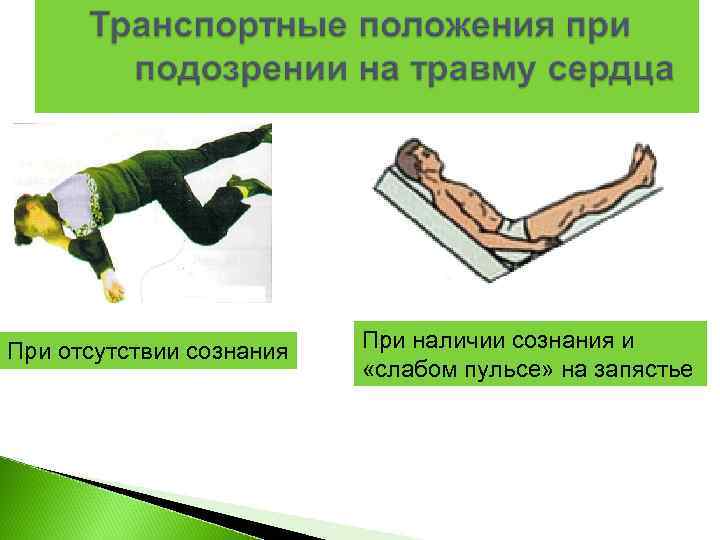 Транспортные положения при подозрении на травму сердца

При отсутствии сознания

При наличии сознания и «слабом пульсе» на запястье